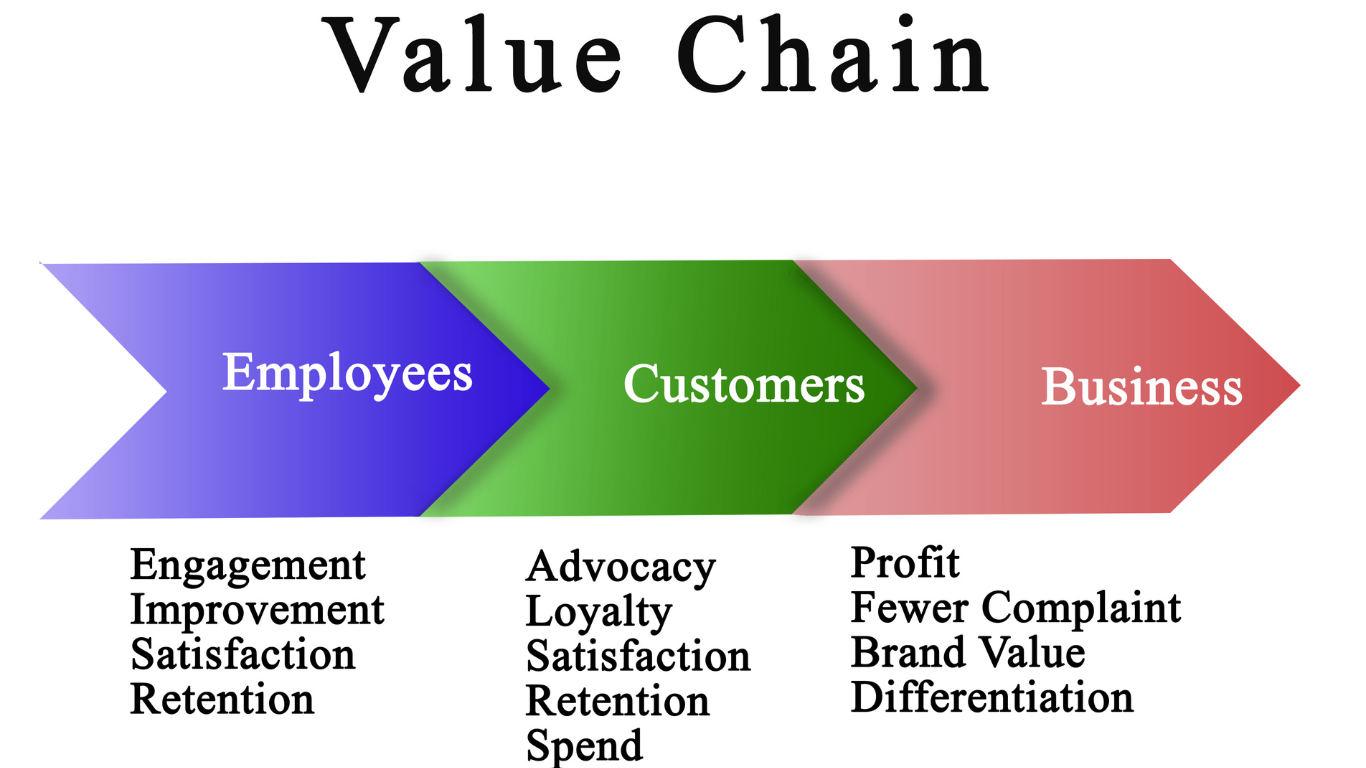 Value Chain

Employees

Customers

Business

Engagement
Improvement
Satisfaction
Retention

Advocacy
Loyalty
Satisfaction
Retention
Spend

Profit
Fewer Complaint
Brand Value
Differentiation